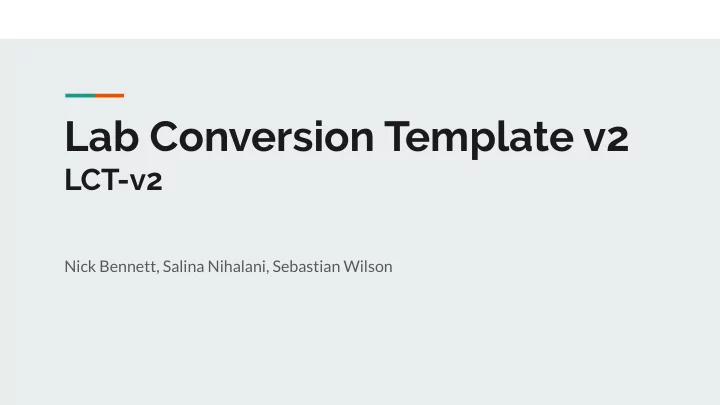 Lab Conversion Template v2
LCT-v2

Nick Bennett, Salina Nihalani, Sebastian Wilson